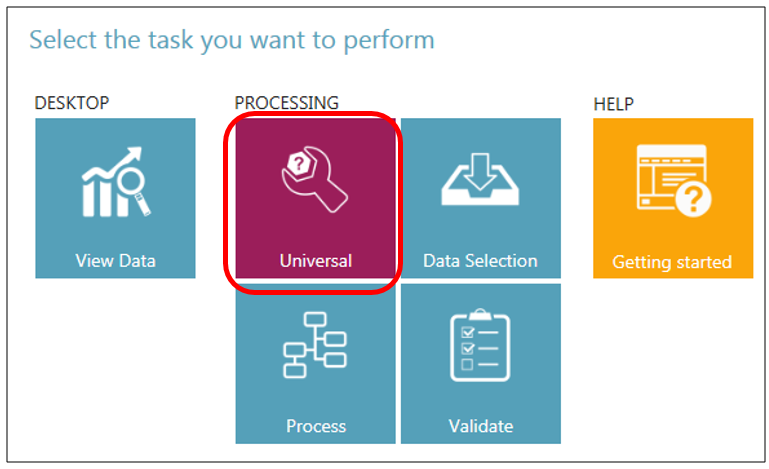 Select the task you want to perform

DESKTOP

View Data

PROCESSING

Universal

Data Selection

Process

Validate

HELP

Getting started